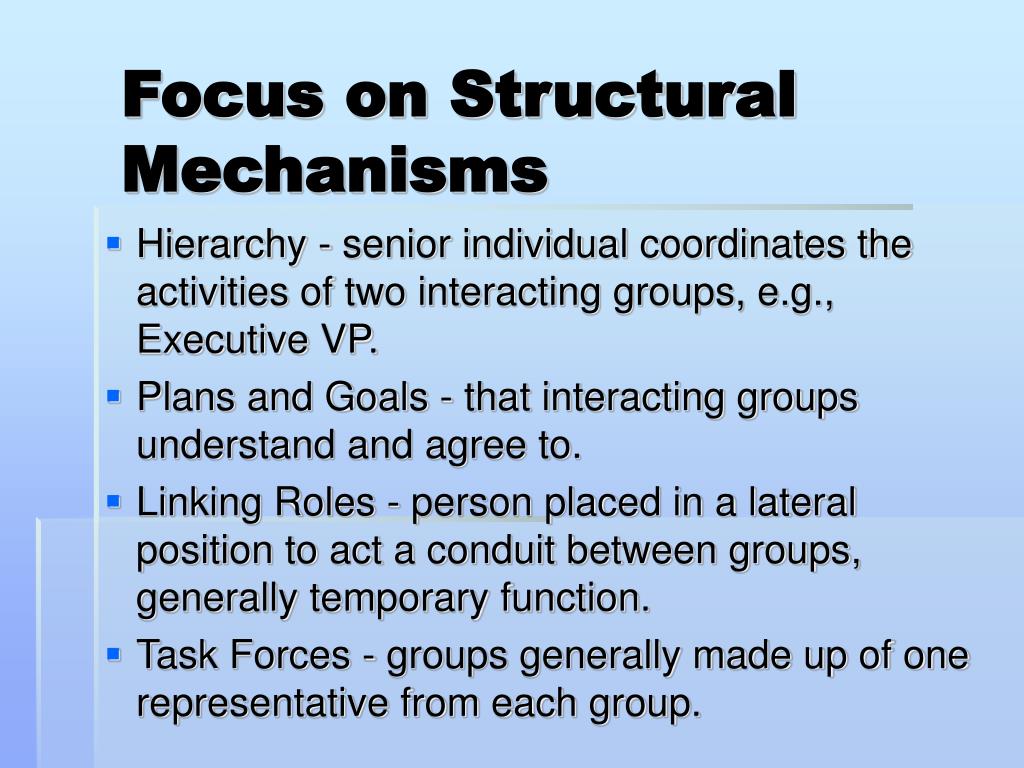 Focus on Structural Mechanisms

- Hierarchy - senior individual coordinates the activities of two interacting groups, e.g., Executive VP.
- Plans and Goals - that interacting groups understand and agree to.
- Linking Roles - person placed in a lateral position to act a conduit between groups, generally temporary function.
- Task Forces - groups generally made up of one representative from each group.